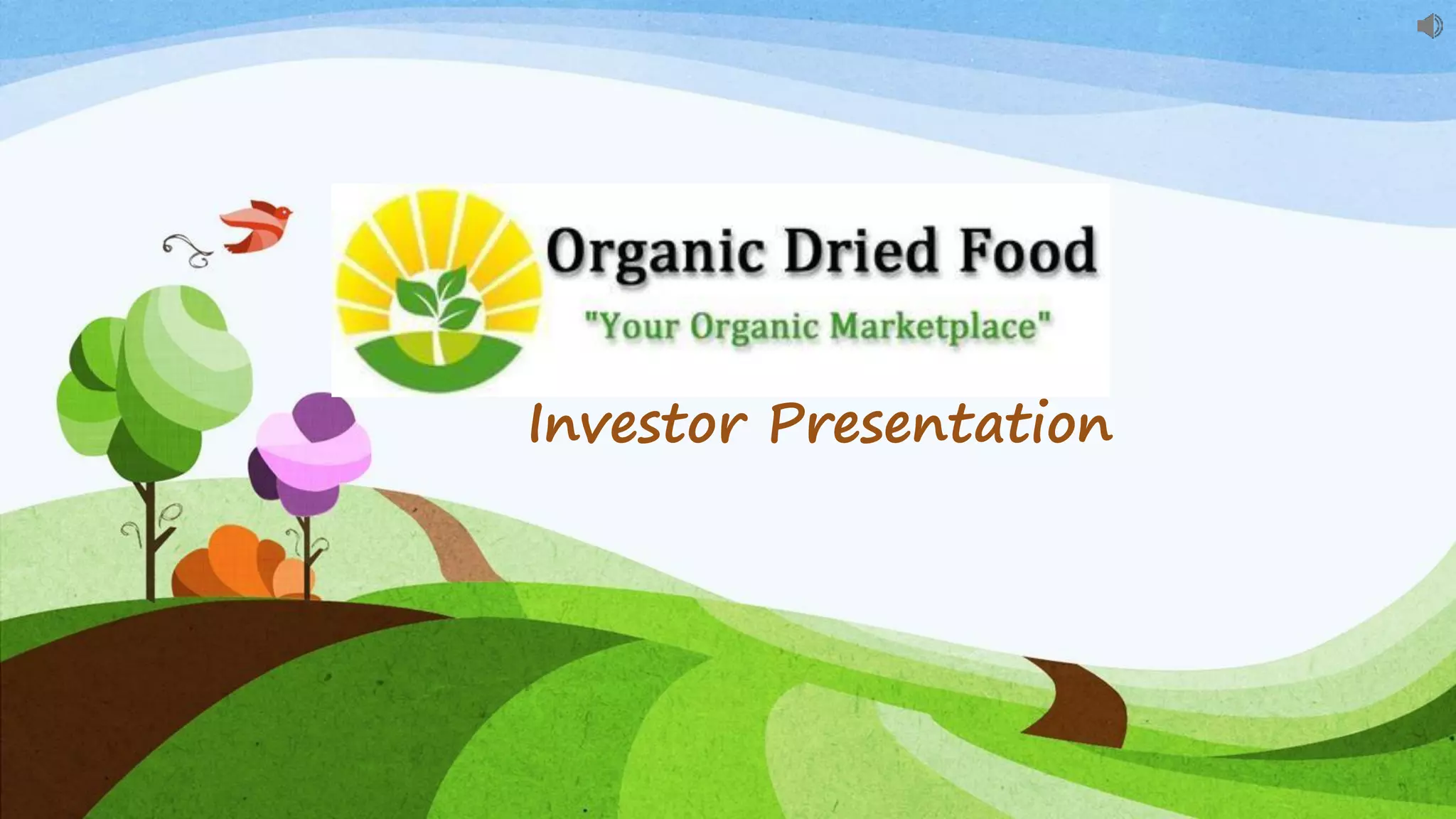 Organic Dried Food

"Your Organic Marketplace"

Investor Presentation